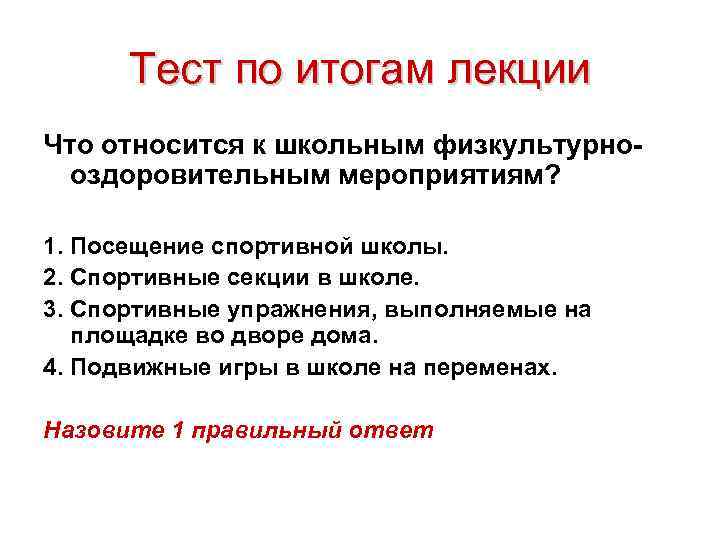 Тест по итогам лекции

Что относится к школьным физкультурно-оздоровительным мероприятиям?

1. Посещение спортивной школы.
2. Спортивные секции в школе.
3. Спортивные упражнения, выполняемые на площадке во дворе дома.
4. Подвижные игры в школе на переменах.

Назовите 1 правильный ответ